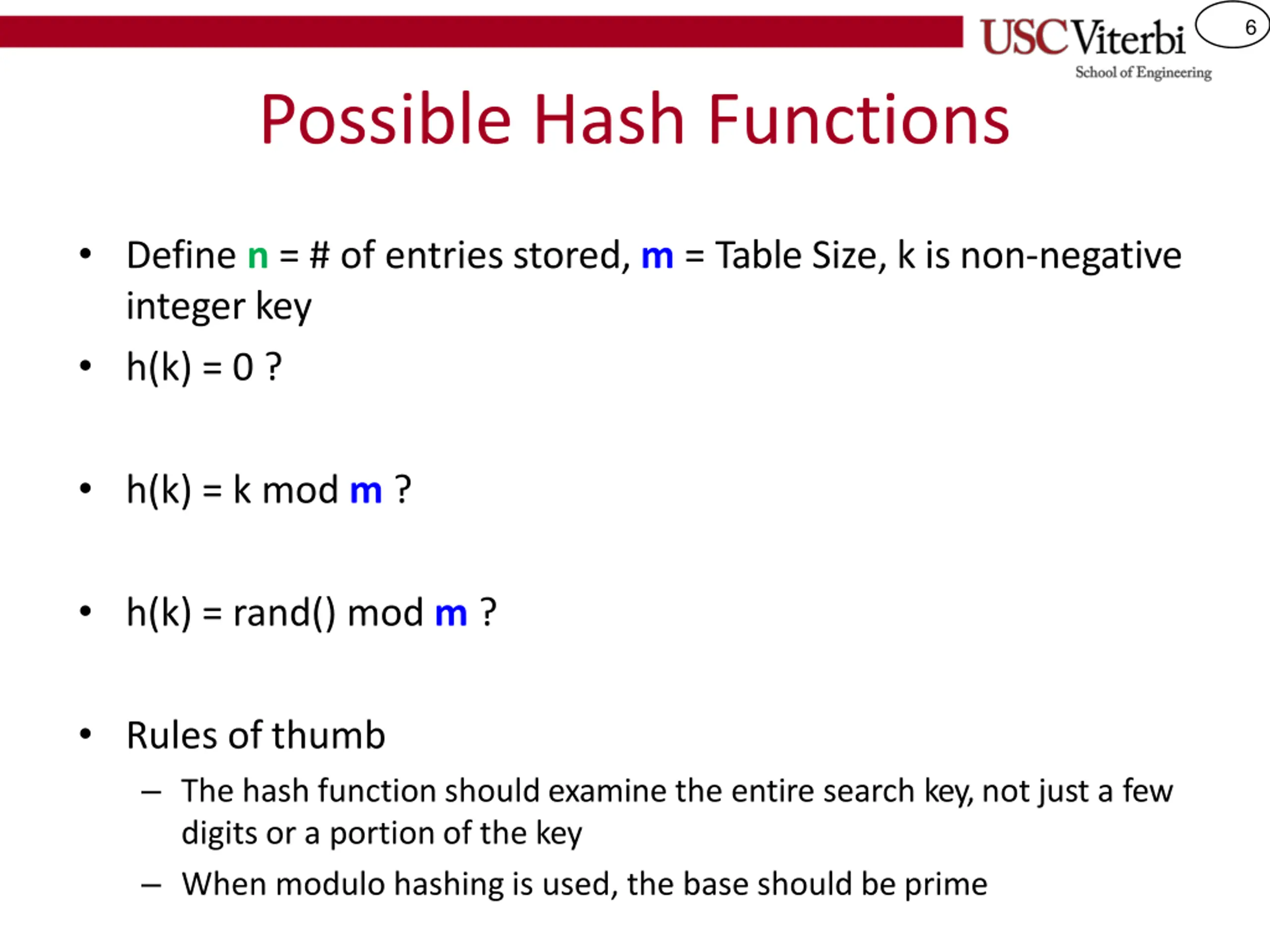 USC Viterbi
School of Engineering

6

Possible Hash Functions

• Define n = # of entries stored, m = Table Size, k is non-negative integer key
• h(k) = 0 ?

• h(k) = k mod m ?

• h(k) = rand() mod m ?

• Rules of thumb
– The hash function should examine the entire search key, not just a few digits or a portion of the key
– When modulo hashing is used, the base should be prime